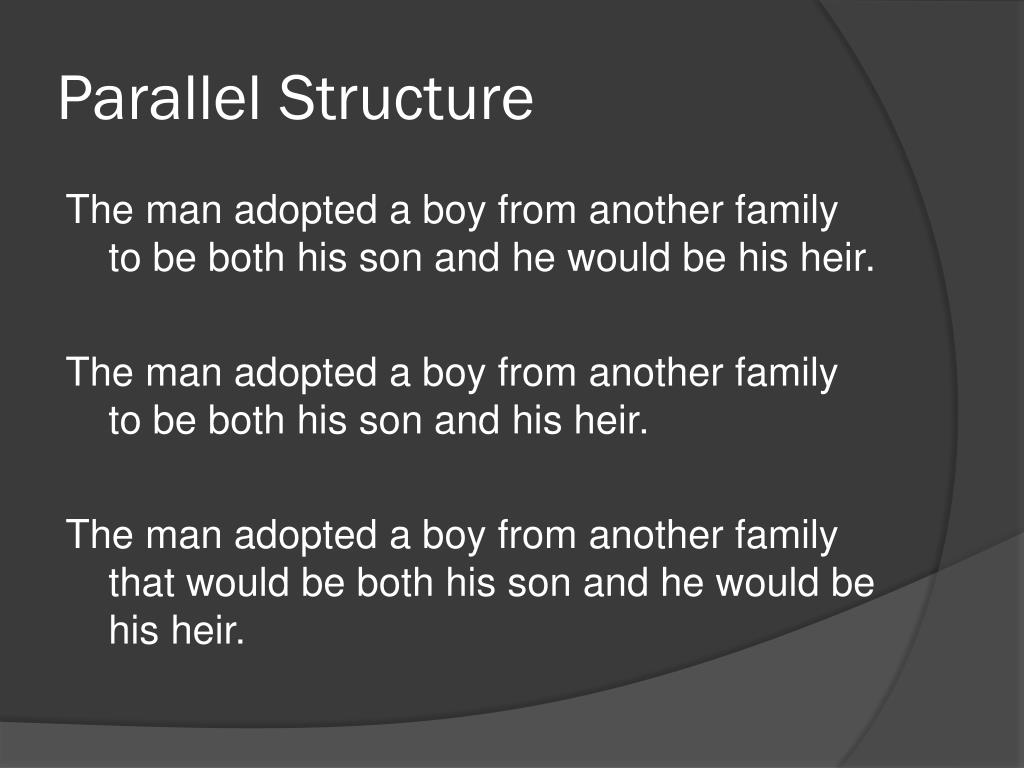 Parallel Structure

The man adopted a boy from another family to be both his son and he would be his heir.

The man adopted a boy from another family to be both his son and his heir.

The man adopted a boy from another family that would be both his son and he would be his heir.